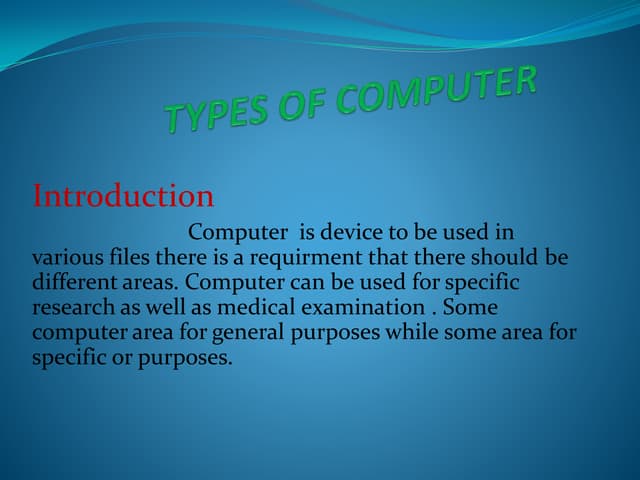 TYPES OF COMPUTER

Introduction

Computer is device to be used in various files there is a requirment that there should be different areas. Computer can be used for specific research as well as medical examination . Some computer area for general purposes while some area for specific or purposes.